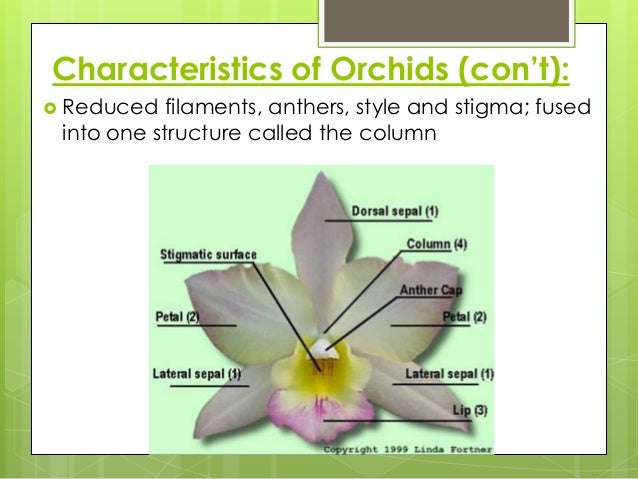 Characteristics of Orchids (con't):

Reduced filaments, anthers, style and stigma; fused into one structure called the column

Dorsal sepal (1)
Column (4)
Stigmatic surface
Anther Cap
Petal (2)
Petal (2)
Lateral sepal (1)
Lateral sepal (1)
Lip (3)
Copyright 1999 Linda Fortner